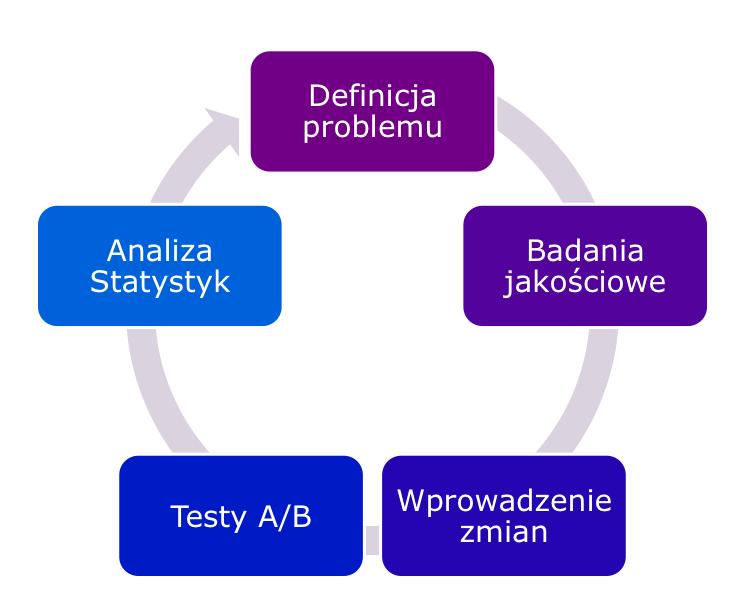 Definicja problemu

Badania jakościowe

Wprowadzenie zmian

Testy A/B

Analiza Statystyk